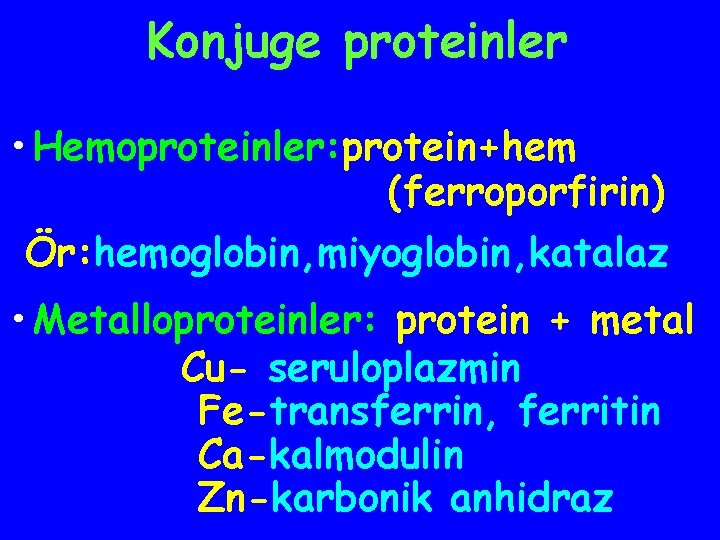 Konjuge proteinler

• Hemoproteinler:protein+hem (ferroporfirin)

Ör:hemoglobin,miyoglobin,katalaz

• Metalloproteinler: protein + metal

Cu- seruloplazmin
Fe-transferrin, ferritin
Ca-kalmodulin
Zn-karbonik anhidraz